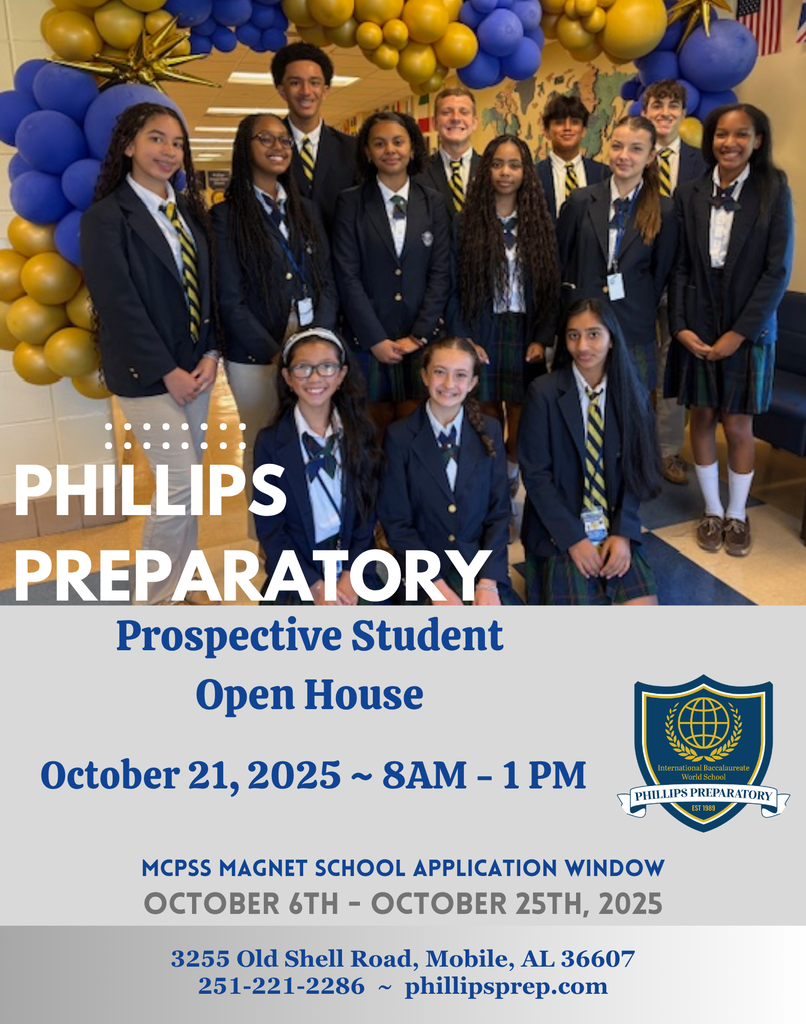 PHILLIPS PREPARATORY

Prospective Student Open House

October 21, 2025 ~ 8AM - 1 PM

International Baccalaureate World School
PHILLIPS PREPARATORY
EST 1989

MCPSS MAGNET SCHOOL APPLICATION WINDOW
OCTOBER 6TH - OCTOBER 25TH, 2025

3255 Old Shell Road, Mobile, AL 36607
251-221-2286 ~ phillipsprep.com